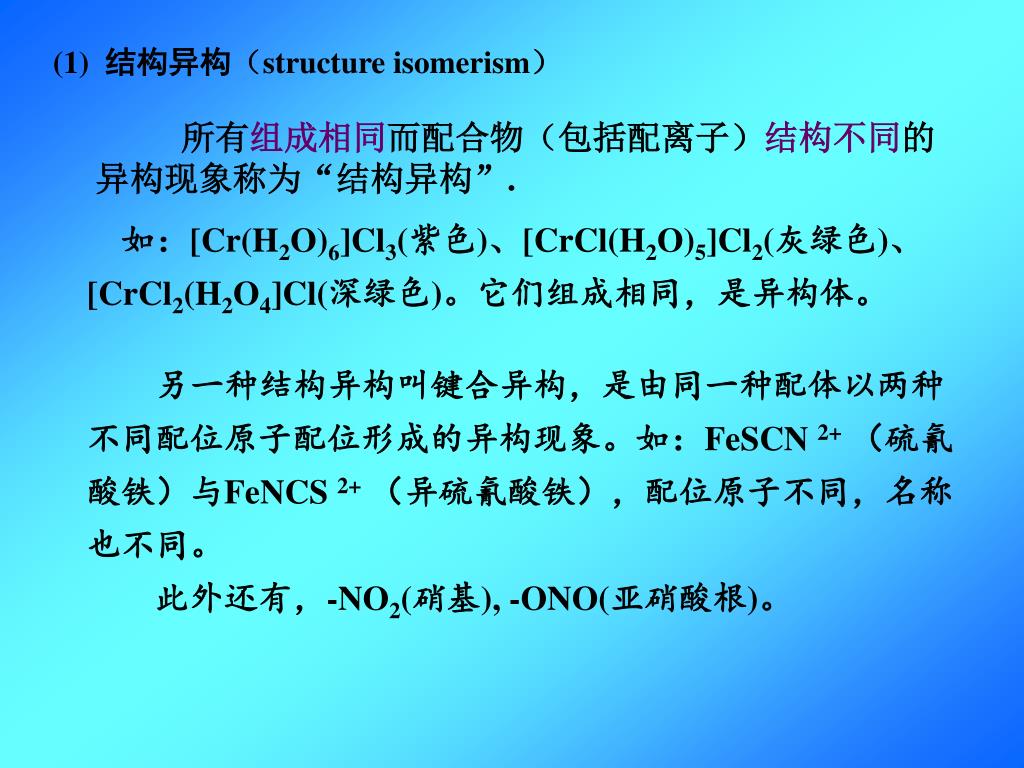 (1) 结构异构（structure isomerism）

所有组成相同而配合物（包括配离子）结构不同的异构现象称为“结构异构”.

如：$[Cr(H_2O)_6]Cl_3$(紫色)、$[CrCl(H_2O)_5]Cl_2$(灰绿色)、$[CrCl_2(H_2O_4]Cl$(深绿色)。它们组成相同，是异构体。

另一种结构异构叫键合异构，是由同一种配体以两种不同配位原子配位形成的异构现象。如：$FeSCN^{2+}$（硫氰酸铁）与$FeNCS^{2+}$（异硫氰酸铁），配位原子不同，名称也不同。

此外还有，$-NO_2$(硝基), -ONO(亚硝酸根)。